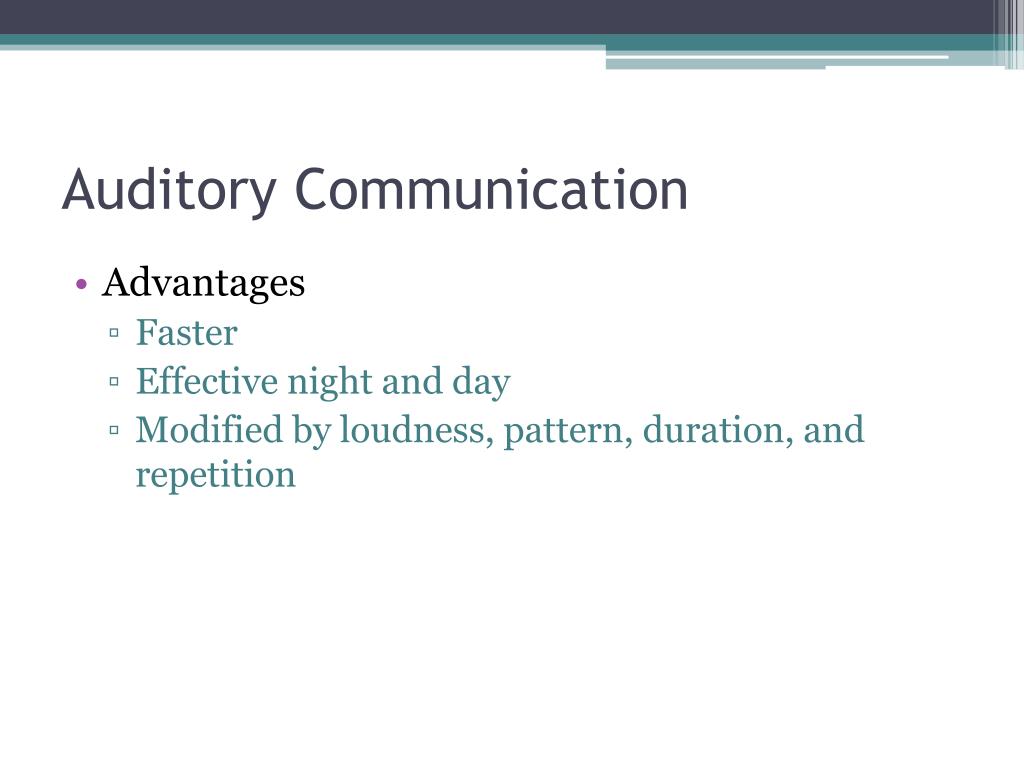 Auditory Communication

• Advantages
▫ Faster
▫ Effective night and day
▫ Modified by loudness, pattern, duration, and repetition